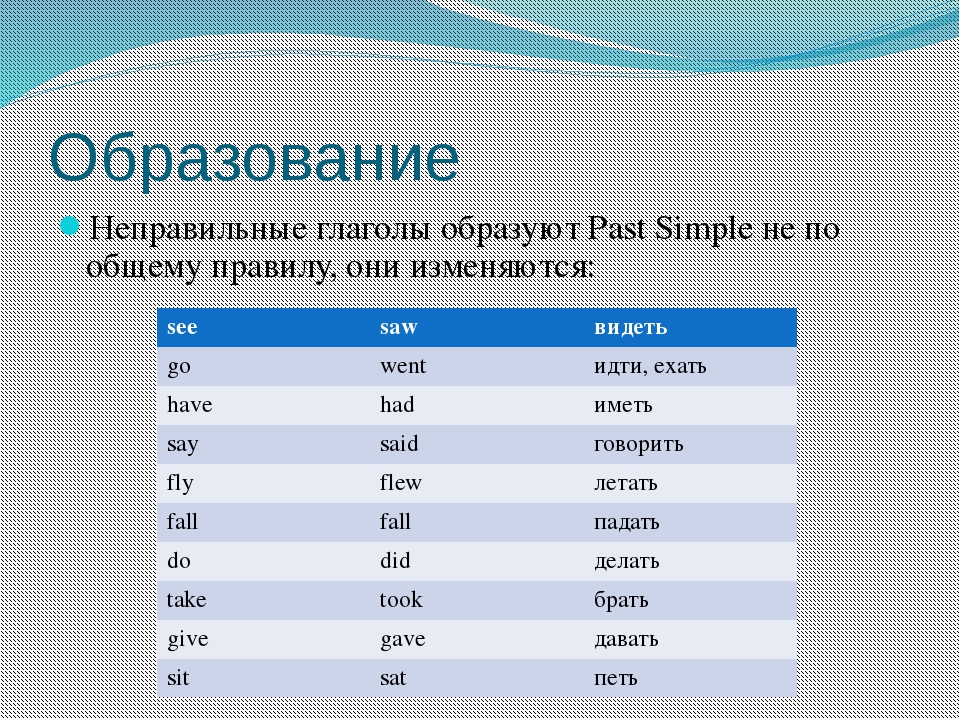 Образование

Неправильные глаголы образуют Past Simple не по общему правилу, они изменяются:

| see | saw | видеть |
|---|---|---|
| go | went | идти, ехать |
| have | had | иметь |
| say | said | говорить |
| fly | flew | летать |
| fall | fall | падать |
| do | did | делать |
| take | took | брать |
| give | gave | давать |
| sit | sat | петь |